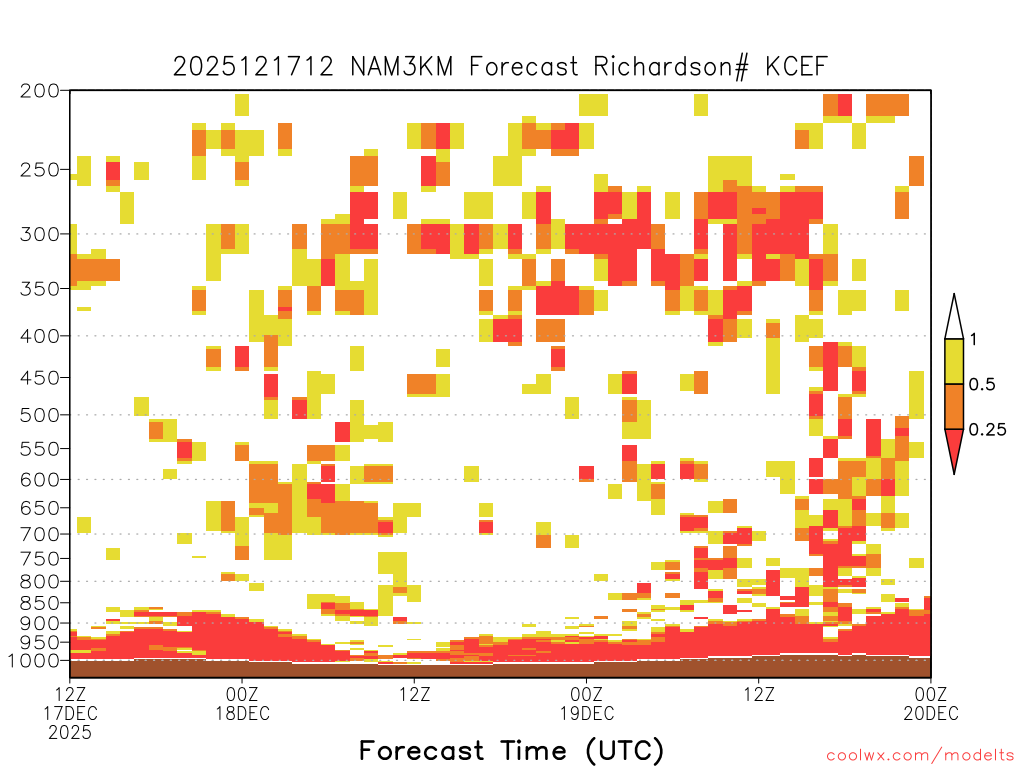 2025121712 NAM3KM Forecast Richardson# KCEF

200
250
300
350
400
450
500
550
600
650
700
750
800
850
900
950
1000

1
0.5
0.25

12Z 17DEC 2025
00Z 18DEC
12Z
00Z 19DEC
12Z
00Z 20DEC

Forecast Time (UTC)

coolwx.com/modelts